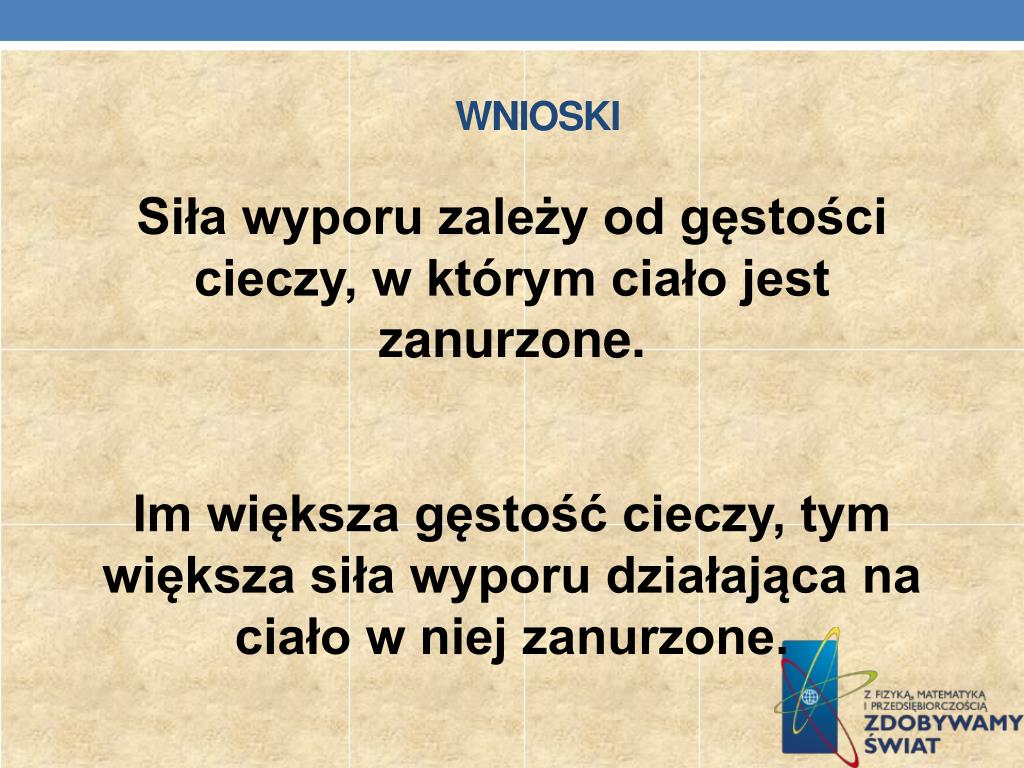 WNIOSKI

Siła wyporu zależy od gęstości cieczy, w którym ciało jest zanurzone.

Im większa gęstość cieczy, tym większa siła wyporu działająca na ciało w niej zanurzone.

Z FIZYKĄ, MATEMATYKĄ I PRZEDSIĘBIORCZOŚCIĄ
ZDOBYWAMY ŚWIAT